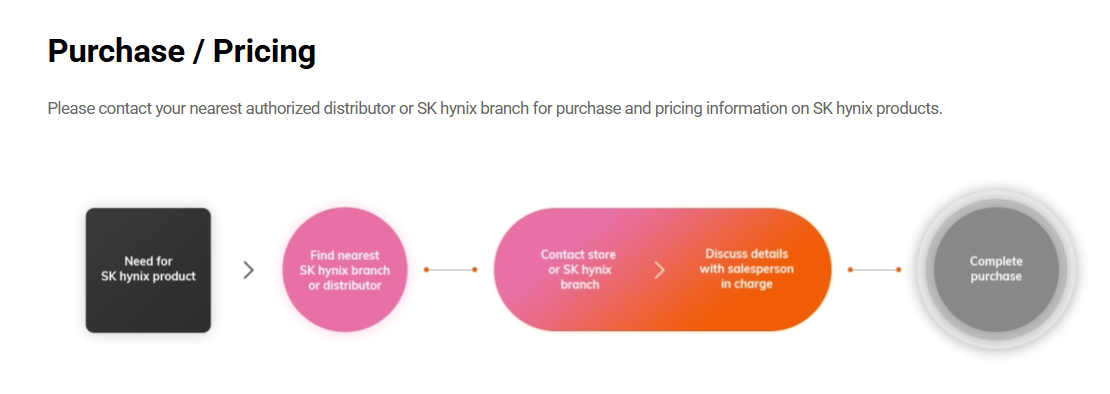 Purchase / Pricing

Please contact your nearest authorized distributor or SK hynix branch for purchase and pricing information on SK hynix products.

Need for SK hynix product

Find nearest SK hynix branch or distributor

Contact store or SK hynix branch

Discuss details with salesperson in charge

Complete purchase